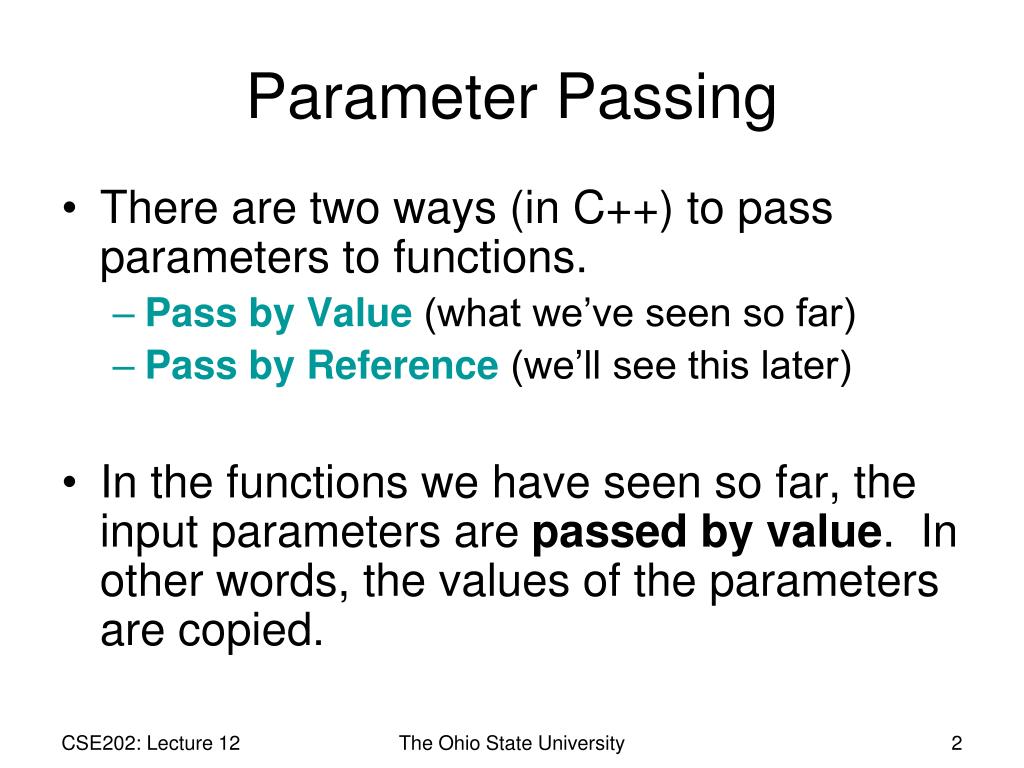 Parameter Passing

• There are two ways (in C++) to pass parameters to functions.
– Pass by Value (what we've seen so far)
– Pass by Reference (we'll see this later)

• In the functions we have seen so far, the input parameters are passed by value. In other words, the values of the parameters are copied.

CSE202: Lecture 12
The Ohio State University
2